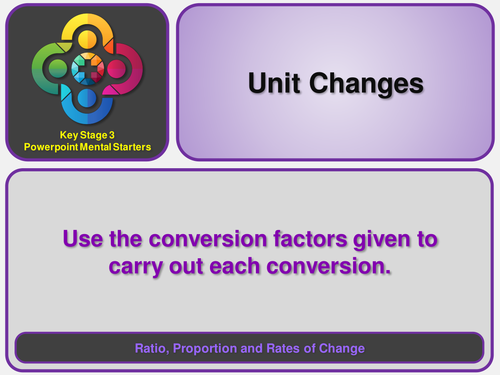 Key Stage 3
Powerpoint Mental Starters

Unit Changes

Use the conversion factors given to carry out each conversion.

Ratio, Proportion and Rates of Change